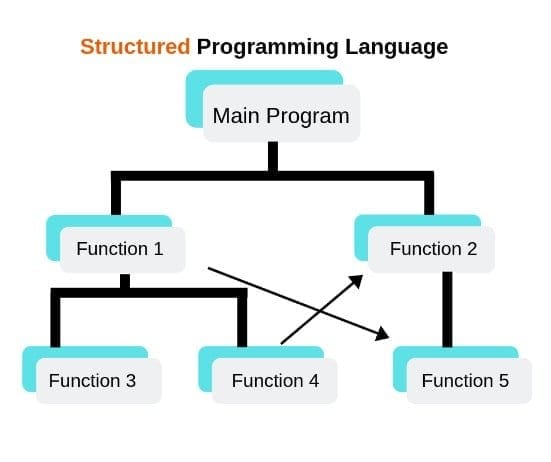 Structured Programming Language

Main Program

Function 1

Function 2

Function 3

Function 4

Function 5